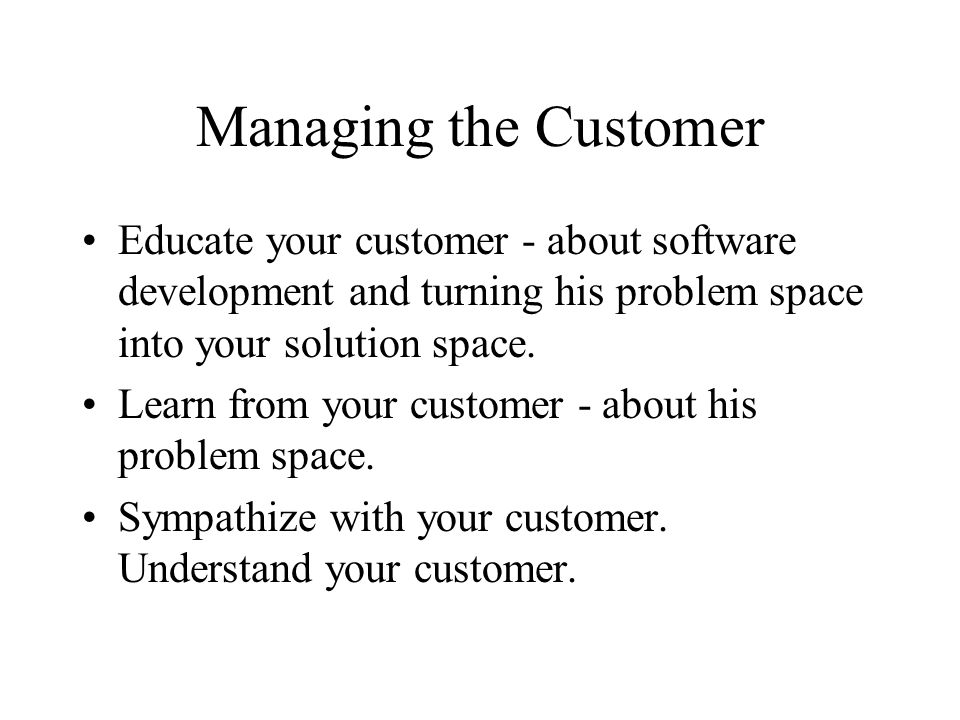 Managing the Customer

• Educate your customer - about software development and turning his problem space into your solution space.
• Learn from your customer - about his problem space.
• Sympathize with your customer. Understand your customer.